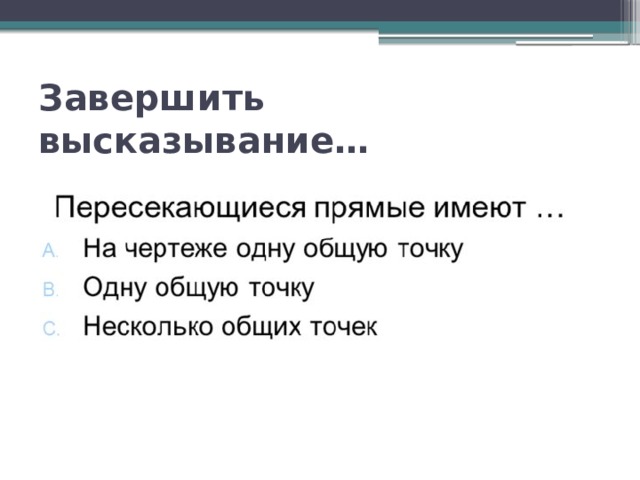 Завершить высказывание…

Пересекающиеся прямые имеют …

A. На чертеже одну общую точку

B. Одну общую точку

C. Несколько общих точек